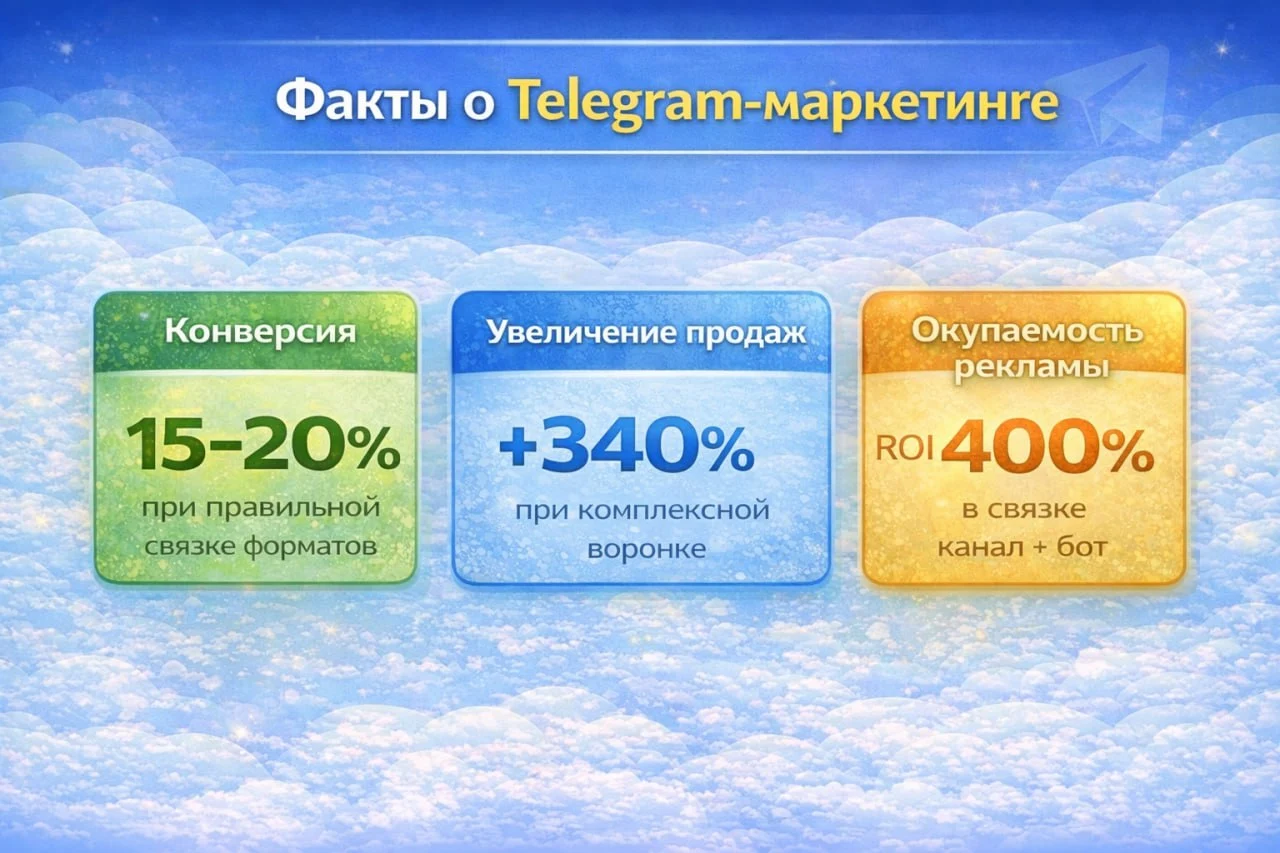 Факты о Telegram-маркетинге

Конверсия

15-20%

при правильной связке форматов

Увеличение продаж

+340%

при комплексной воронке

Окупаемость рекламы

ROI 400%

в связке канал + бот